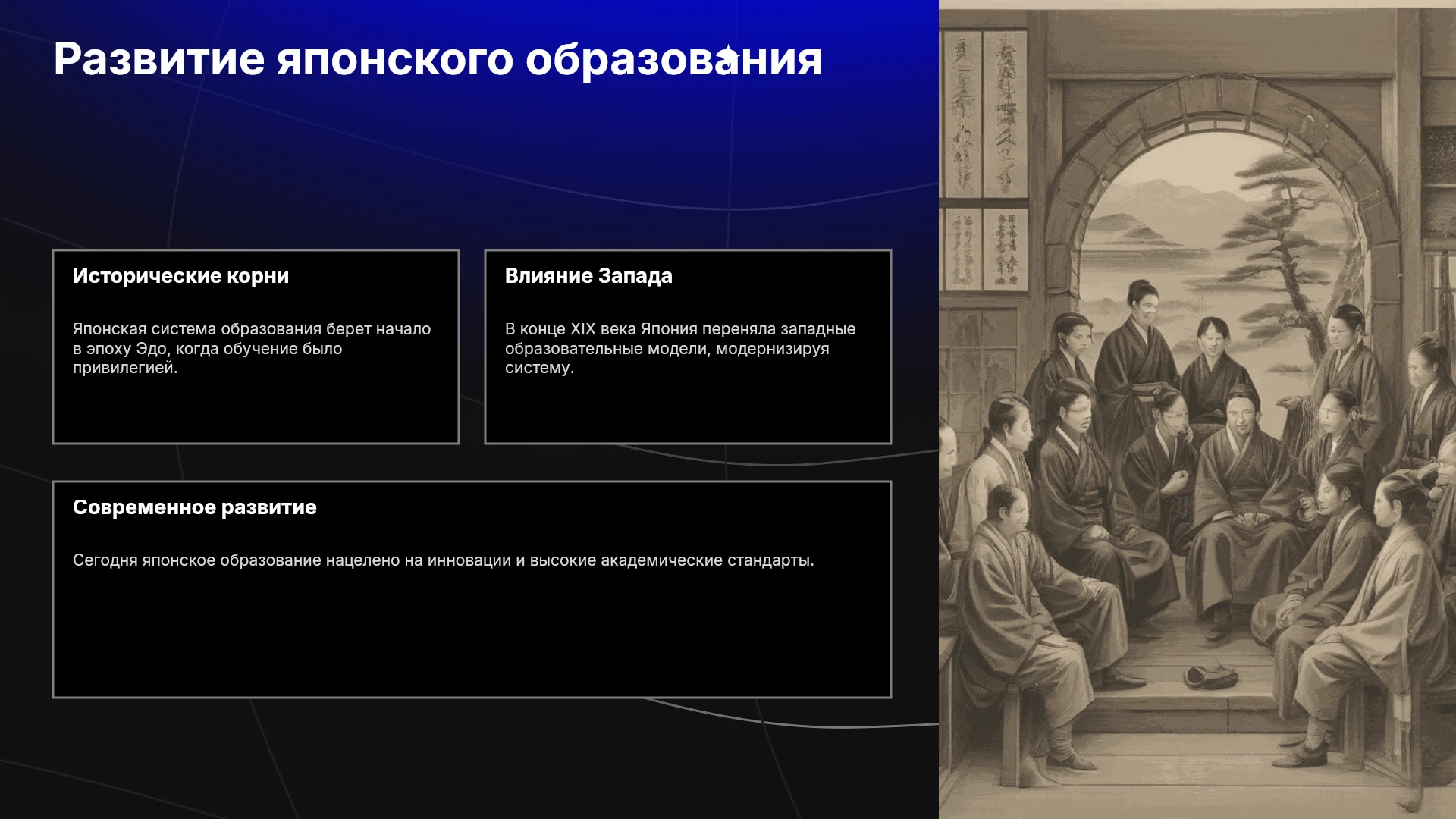 Развитие японского образования

Исторические корни

Японская система образования берет начало в эпоху Эдо, когда обучение было привилегией.

Влияние Запада

В конце XIX века Япония переняла западные образовательные модели, модернизируя систему.

Современное развитие

Сегодня японское образование нацелено на инновации и высокие академические стандарты.